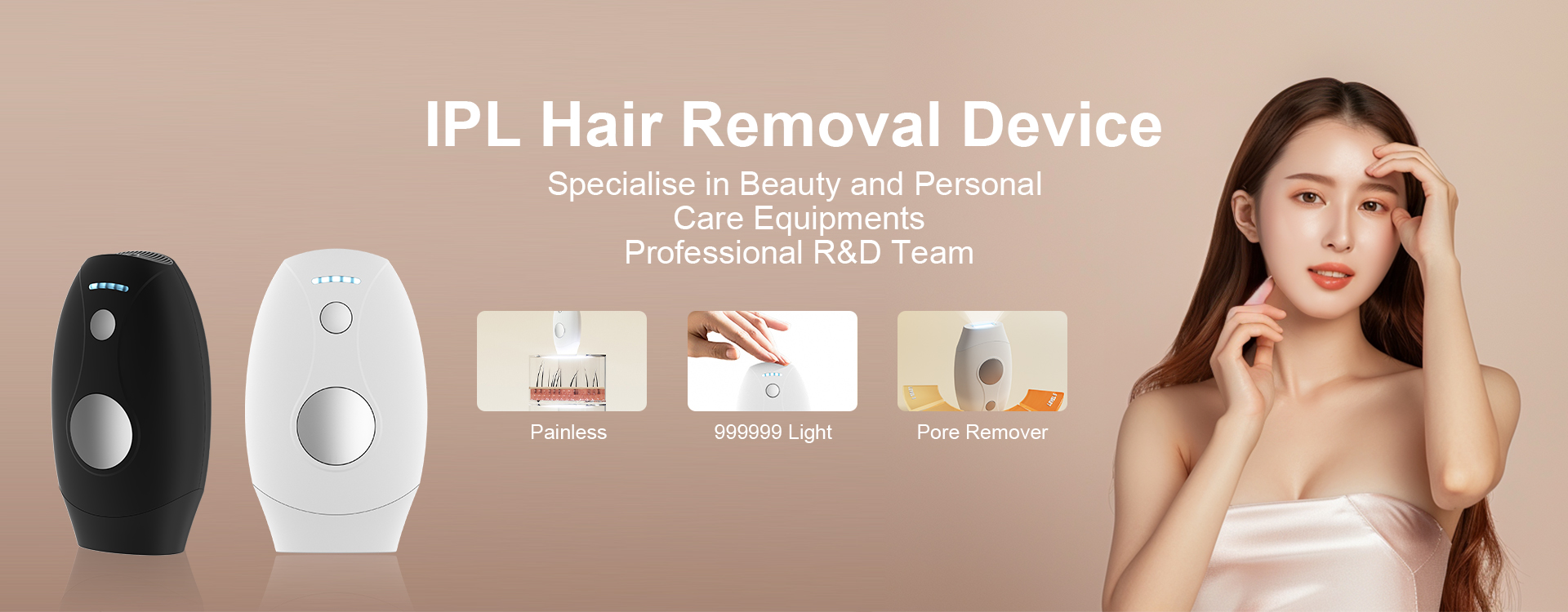 IPL Hair Removal Device

Specialise in Beauty and Personal Care Equipments
Professional R&D Team

Painless

999999 Light

Pore Remover